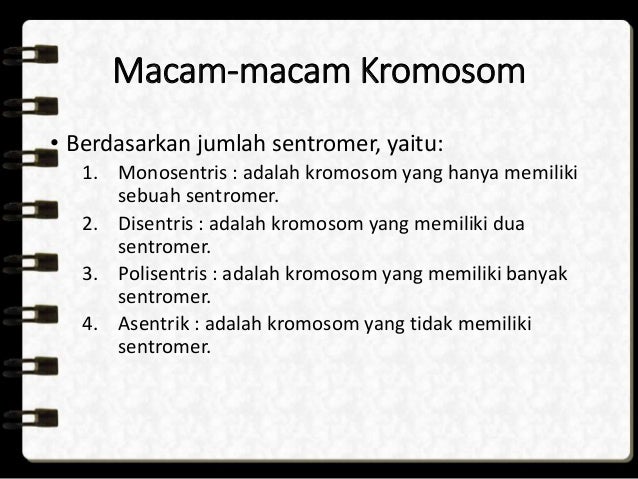 Macam-macam Kromosom

• Berdasarkan jumlah sentromer, yaitu:

1. Monosentris : adalah kromosom yang hanya memiliki sebuah sentromer.
2. Disentris : adalah kromosom yang memiliki dua sentromer.
3. Polisentris : adalah kromosom yang memiliki banyak sentromer.
4. Asentrik : adalah kromosom yang tidak memiliki sentromer.